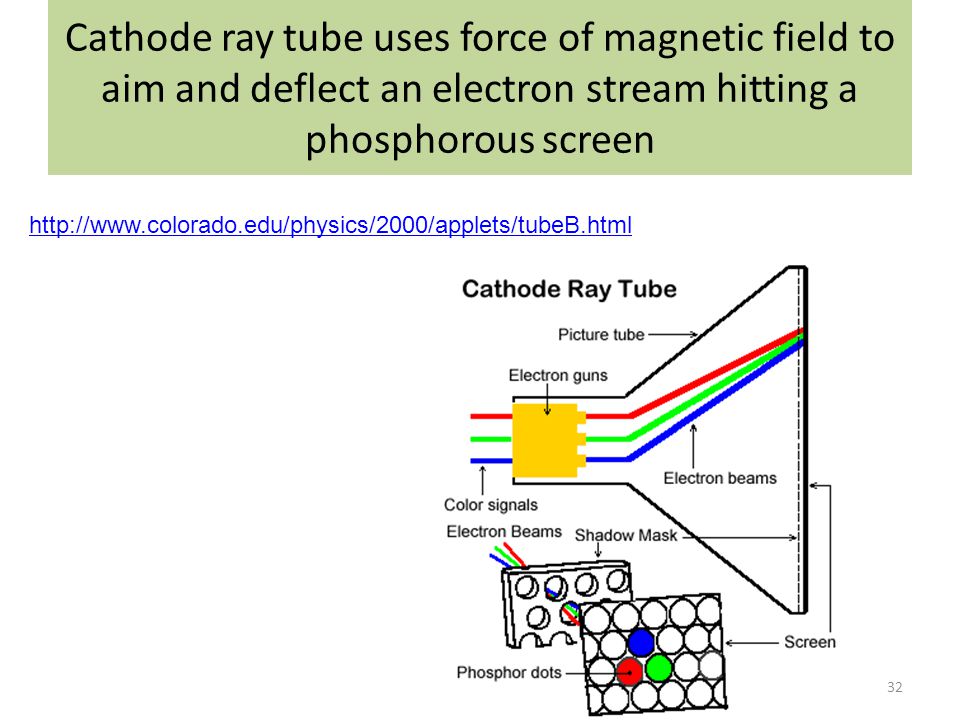 Cathode ray tube uses force of magnetic field to aim and deflect an electron stream hitting a phosphorous screen

http://www.colorado.edu/physics/2000/applets/tubeB.html

Cathode Ray Tube

Picture tube

Electron guns

Electron beams

Color signals

Electron Beams

Shadow Mask

Screen

Phosphor dots

32